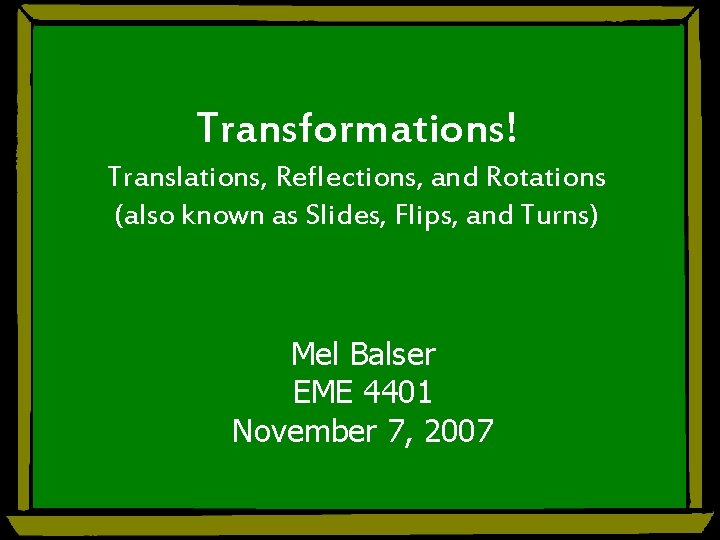 Transformations!

Translations, Reflections, and Rotations
(also known as Slides, Flips, and Turns)

Mel Balser
EME 4401
November 7, 2007